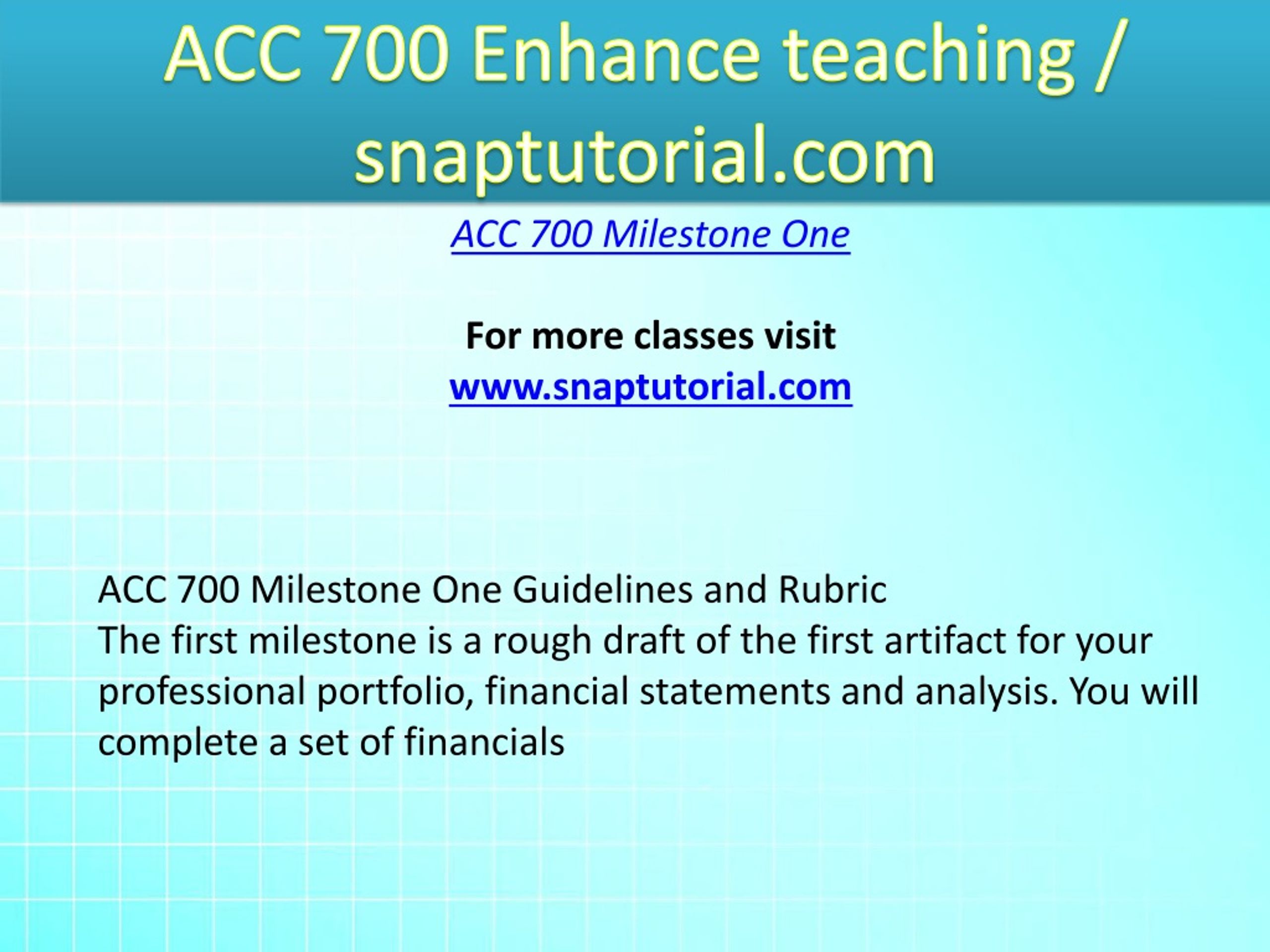 ACC 700 Enhance teaching / snaptutorial.com

ACC 700 Milestone One

For more classes visit
www.snaptutorial.com

ACC 700 Milestone One Guidelines and Rubric
The first milestone is a rough draft of the first artifact for your professional portfolio, financial statements and analysis. You will complete a set of financials